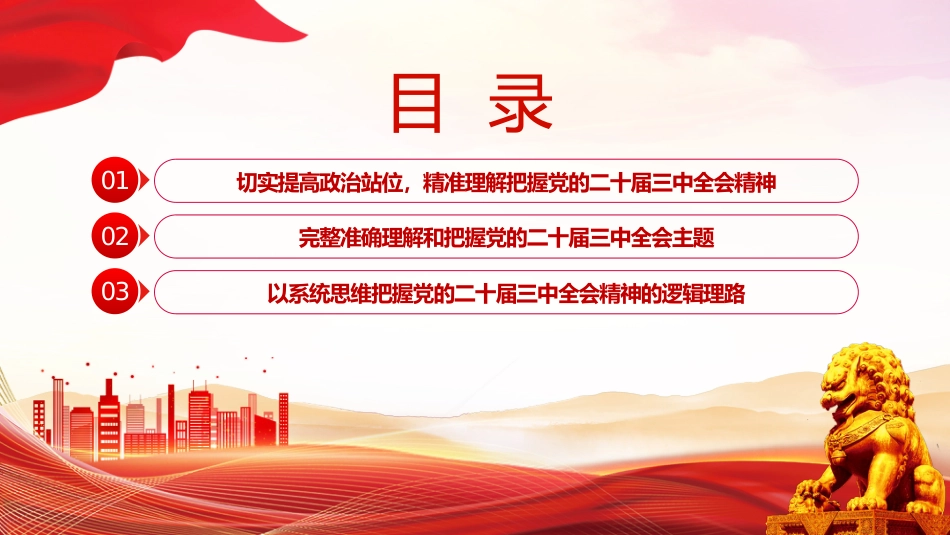 目 录

01 切实提高政治站位，精准理解把握党的二十届三中全会精神

02 完整准确理解和把握党的二十届三中全会主题

03 以系统思维把握党的二十届三中全会精神的逻辑理路